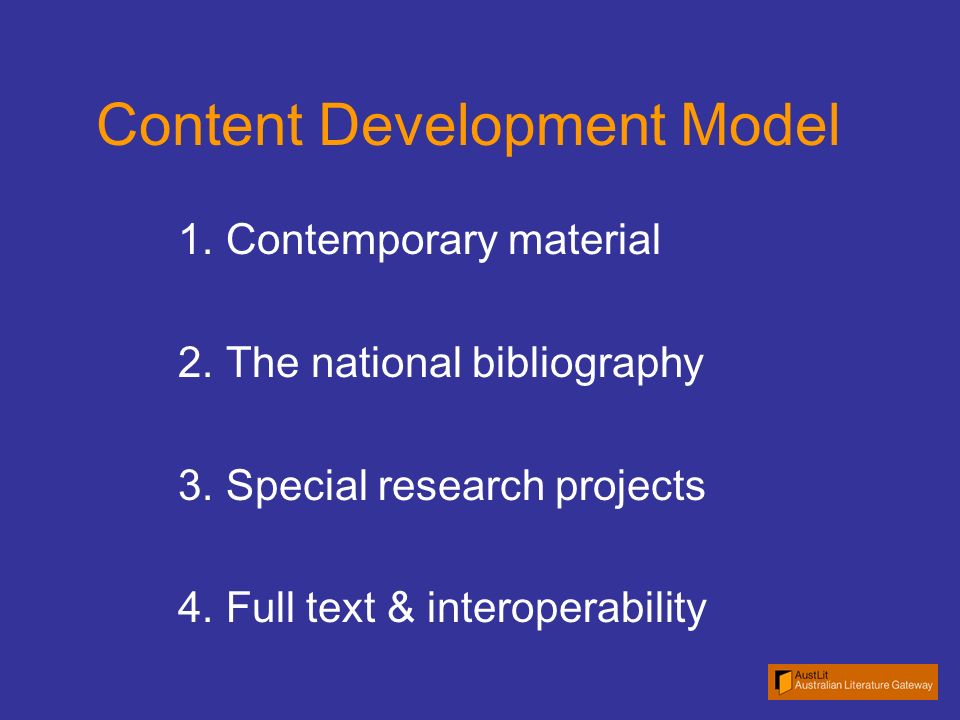 Content Development Model

1. Contemporary material

2. The national bibliography

3. Special research projects

4. Full text & interoperability

AustLit
Australian Literature Gateway